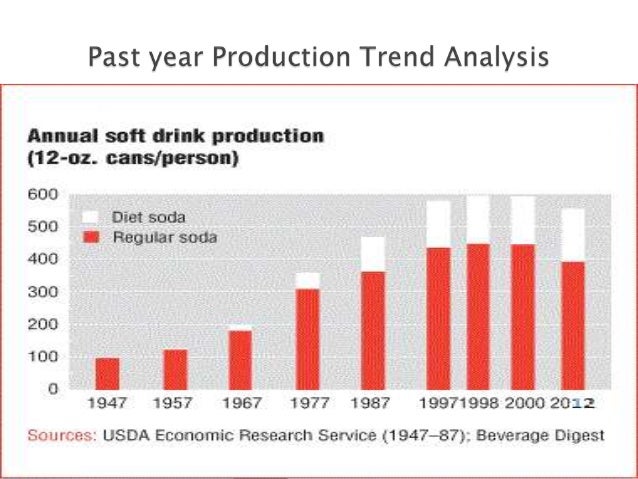 Past year Production Trend Analysis

Annual soft drink production
(12-oz. cans/person)

600
500
400
300
200
100
0

Diet soda
Regular soda

1947 1957 1967 1977 1987 1997 1998 2000 2012

Sources: USDA Economic Research Service (1947–87); Beverage Digest